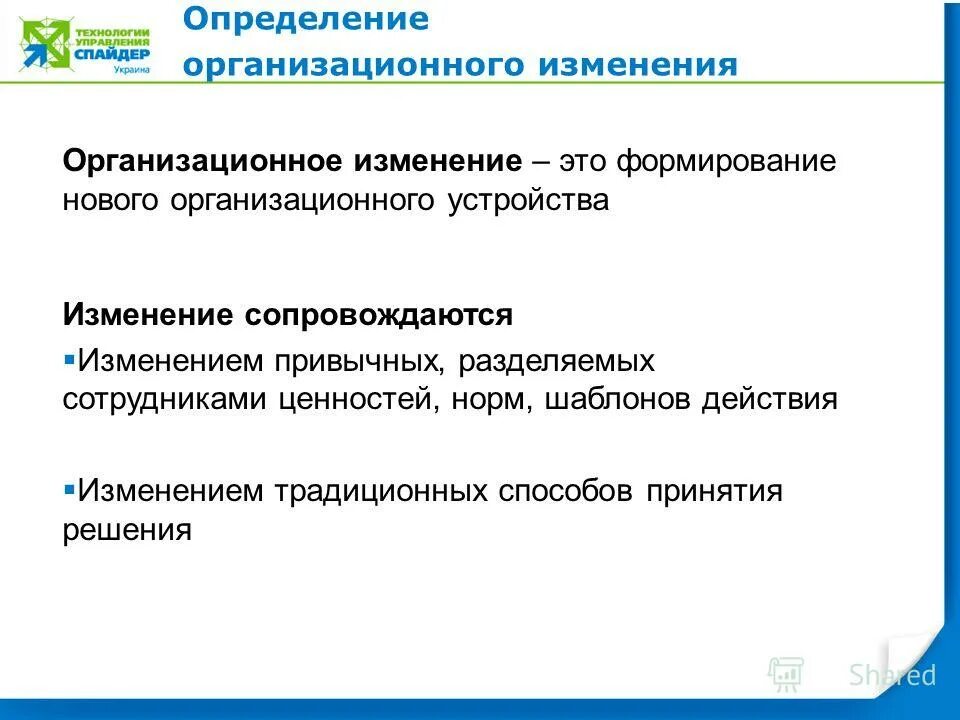 ТЕХНОЛОГИИ УПРАВЛЕНИЯ СПАЙДЕР Украина

Определение организационного изменения

Организационное изменение – это формирование нового организационного устройства

Изменение сопровождаются
▪Изменением привычных, разделяемых сотрудниками ценностей, норм, шаблонов действия

▪Изменением традиционных способов принятия решения

Shared